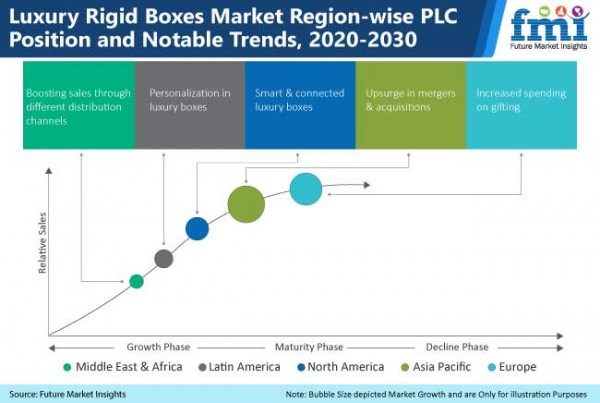 Luxury Rigid Boxes Market Region-wise PLC Position and Notable Trends, 2020-2030

fmi
Future Market Insights

Boosting sales through different distribution channels

Personalization in luxury boxes

Smart & connected luxury boxes

Upsurge in mergers & acquisitions

Increased spending on gifting

Relative Sales

Growth Phase
Maturity Phase
Decline Phase

Middle East & Africa
Latin America
North America
Asia Pacific
Europe

Source: Future Market Insights
Note: Bubble Size depicted Market Growth and are Only for illustration Purposes